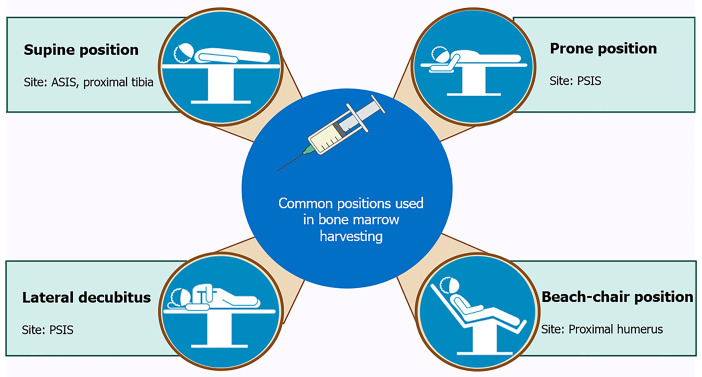 Supine position

Site: ASIS, proximal tibia

Prone position

Site: PSIS

Common positions used in bone marrow harvesting

Lateral decubitus

Site: PSIS

Beach-chair position

Site: Proximal humerus